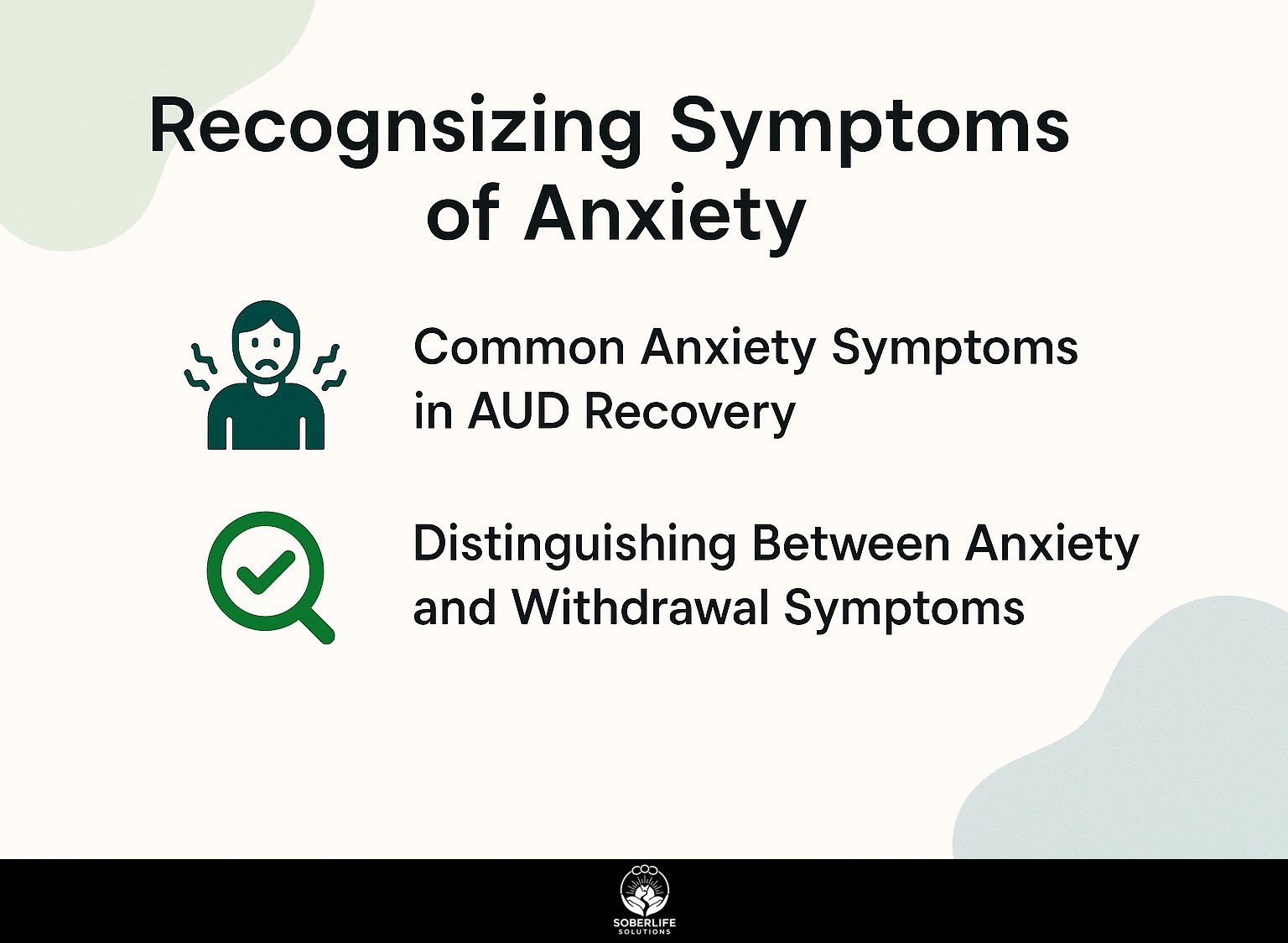 Recognsizing Symptoms of Anxiety

Common Anxiety Symptoms in AUD Recovery

Distinguishing Between Anxiety and Withdrawal Symptoms

SOBERLIFE
SOLUTIONS